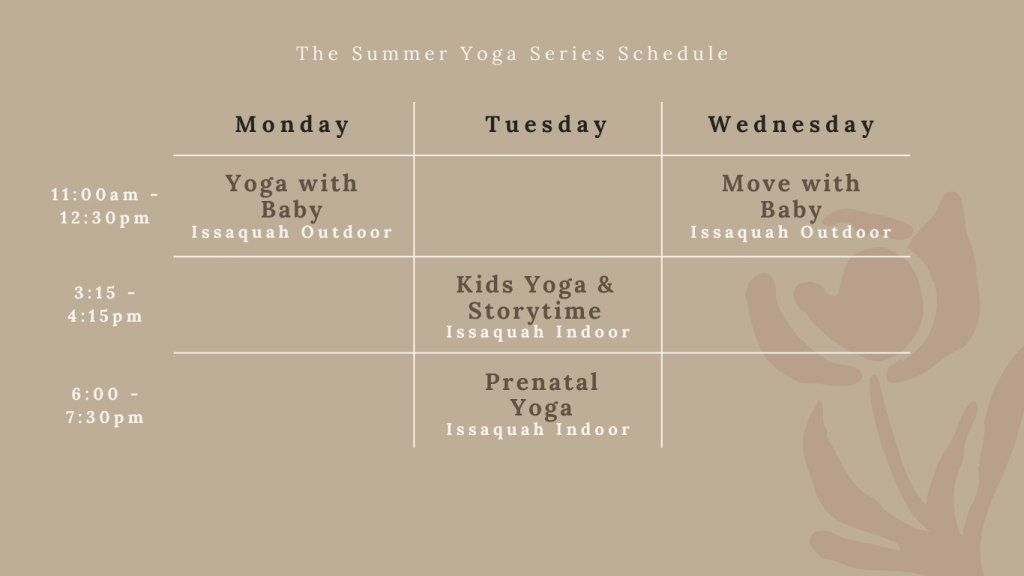 The Summer Yoga Series Schedule

| | Monday | Tuesday | Wednesday |
|---|---|---|---|
| 11:00am - 12:30pm | Yoga with Baby Issaquah Outdoor | | Move with Baby Issaquah Outdoor |
| 3:15 - 4:15pm | | Kids Yoga & Storytime Issaquah Indoor | |
| 6:00 - 7:30pm | | Prenatal Yoga Issaquah Indoor | |